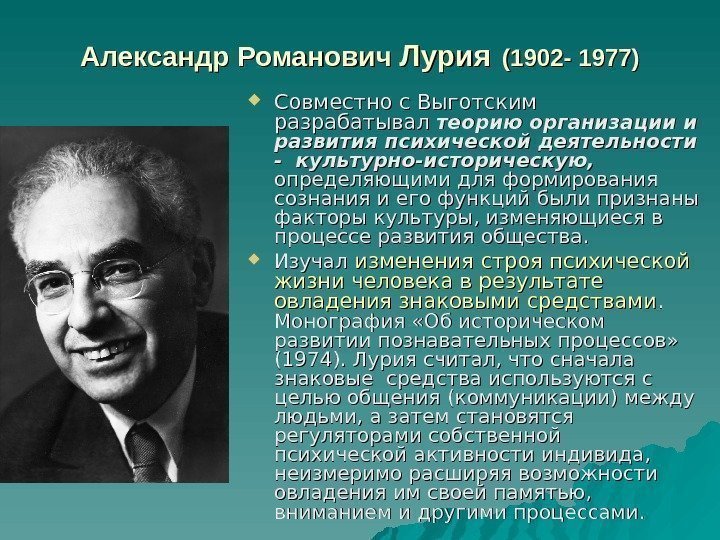 Александр Романович Лурия (1902- 1977)

Совместно с Выготским разрабатывал теорию организации и развития психической деятельности - культурно-историческую, определяющими для формирования сознания и его функций были признаны факторы культуры, изменяющиеся в процессе развития общества.

Изучал изменения строя психической жизни человека в результате овладения знаковыми средствами. Монография «Об историческом развитии познавательных процессов» (1974). Лурия считал, что сначала знаковые средства используются с целью общения (коммуникации) между людьми, а затем становятся регуляторами собственной психической активности индивида, неизмеримо расширяя возможности овладения им своей памятью, вниманием и другими процессами.